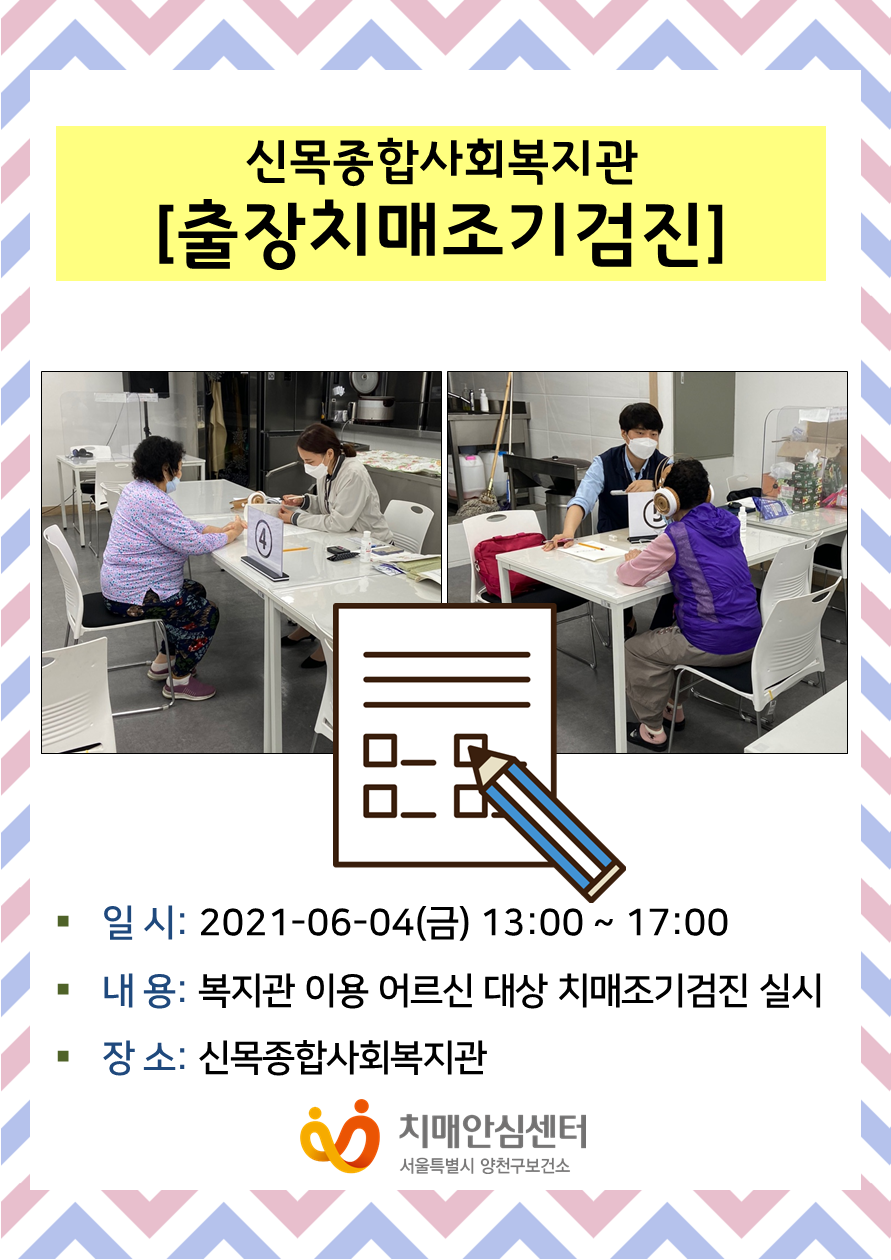 신목종합사회복지관
[출장치매조기검진]

④

▪ 일 시: 2021-06-04(금) 13:00 ~ 17:00
▪ 내 용: 복지관 이용 어르신 대상 치매조기검진 실시
▪ 장 소: 신목종합사회복지관

치매안심센터
서울특별시 양천구보건소